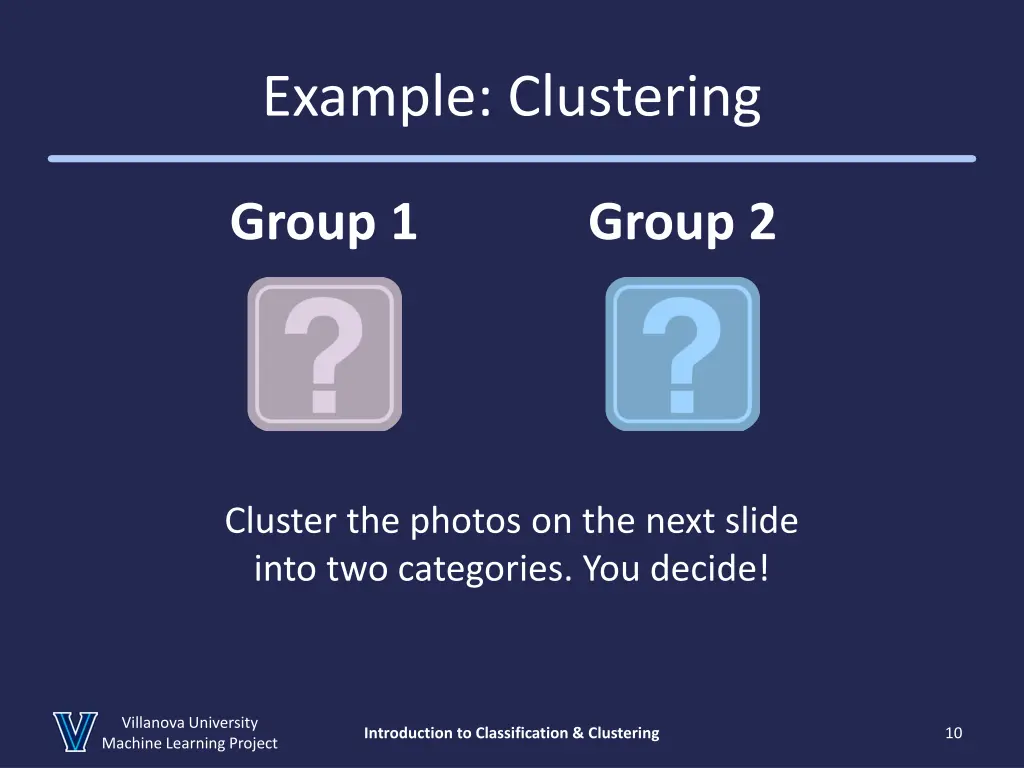 Example: Clustering

Group 1

Group 2

?

?

Cluster the photos on the next slide into two categories. You decide!

Villanova University
Machine Learning Project

Introduction to Classification & Clustering

10